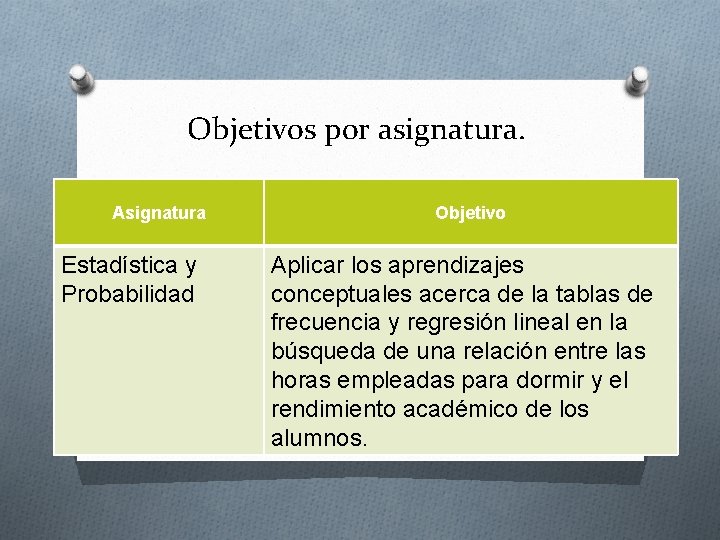 Objetivos por asignatura.

| Asignatura | Objetivo |
|---|---|
| Estadística y Probabilidad | Aplicar los aprendizajes conceptuales acerca de la tablas de frecuencia y regresión lineal en la búsqueda de una relación entre las horas empleadas para dormir y el rendimiento académico de los alumnos. |